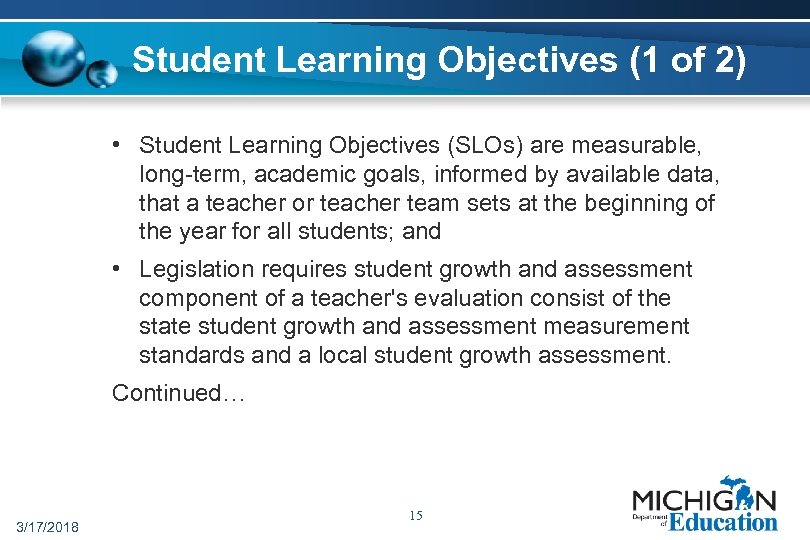 Student Learning Objectives (1 of 2)

• Student Learning Objectives (SLOs) are measurable, long-term, academic goals, informed by available data, that a teacher or teacher team sets at the beginning of the year for all students; and

• Legislation requires student growth and assessment component of a teacher's evaluation consist of the state student growth and assessment measurement standards and a local student growth assessment.

Continued…

3/17/2018

15

MICHIGAN Department of Education